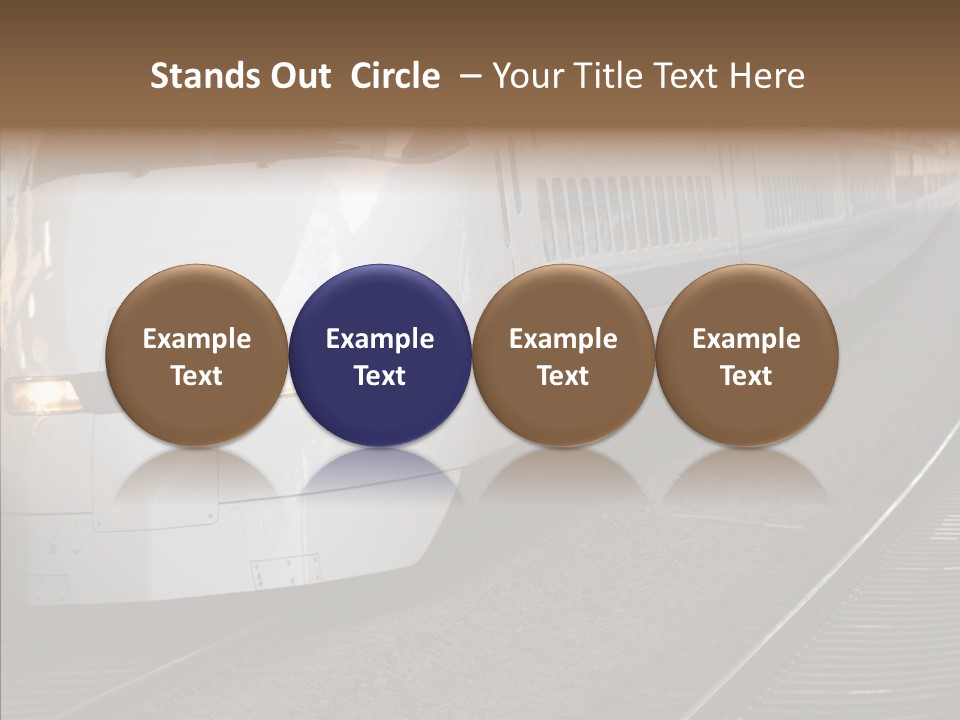 Stands Out Circle – Your Title Text Here

Example Text

Example Text

Example Text

Example Text